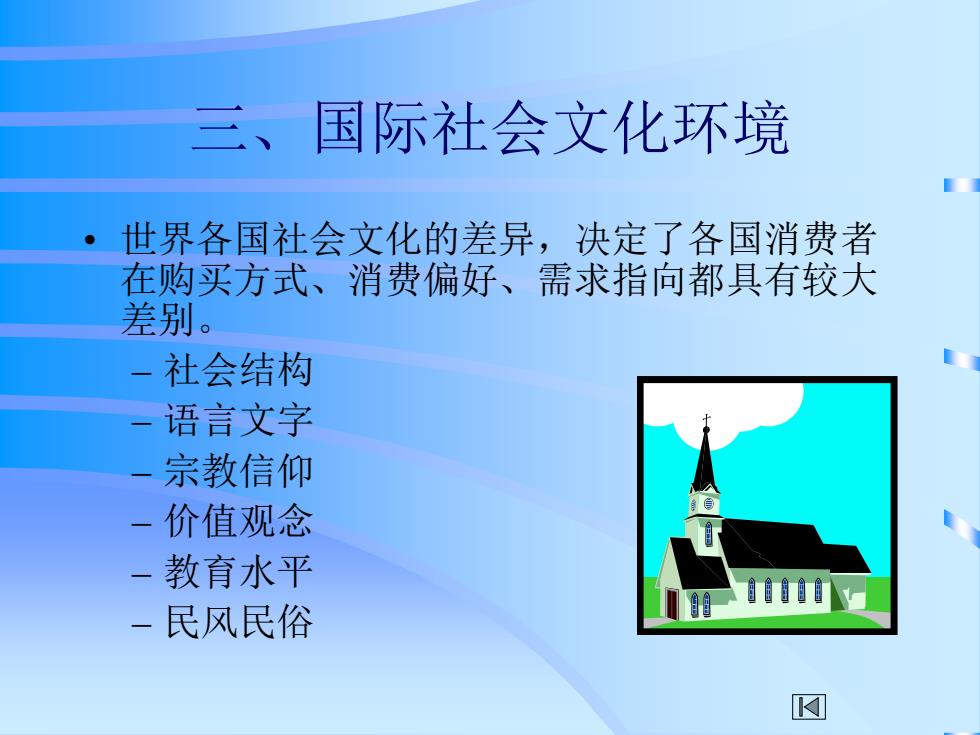 三、国际社会文化环境

• 世界各国社会文化的差异，决定了各国消费者在购买方式、消费偏好、需求指向都具有较大差别。

– 社会结构
– 语言文字
– 宗教信仰
– 价值观念
– 教育水平
– 民风民俗